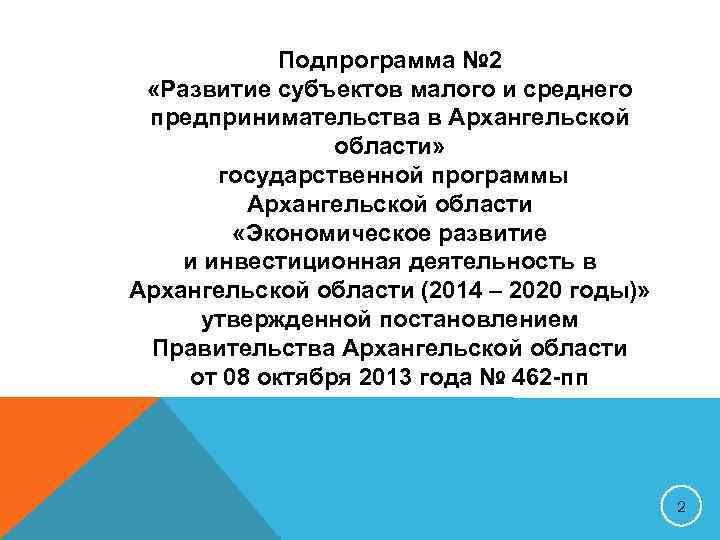 Подпрограмма №2
«Развитие субъектов малого и среднего предпринимательства в Архангельской области»
государственной программы Архангельской области «Экономическое развитие и инвестиционная деятельность в Архангельской области (2014 – 2020 годы)» утвержденной постановлением Правительства Архангельской области от 08 октября 2013 года № 462-пп

2